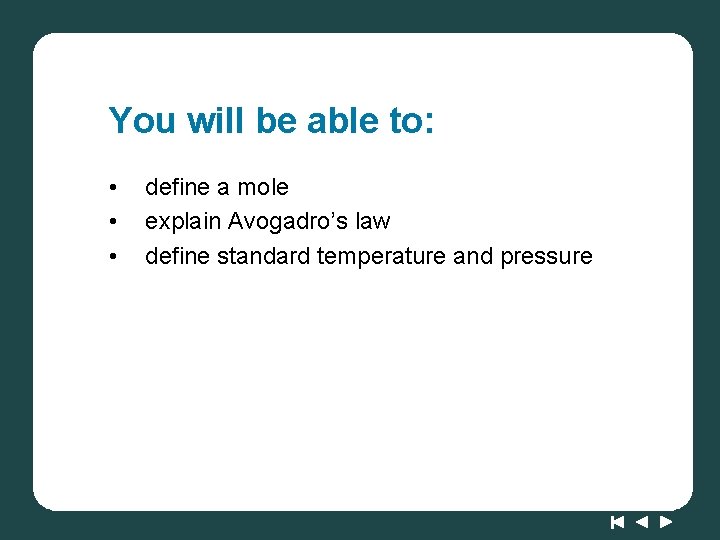 You will be able to:

• define a mole
• explain Avogadro’s law
• define standard temperature and pressure